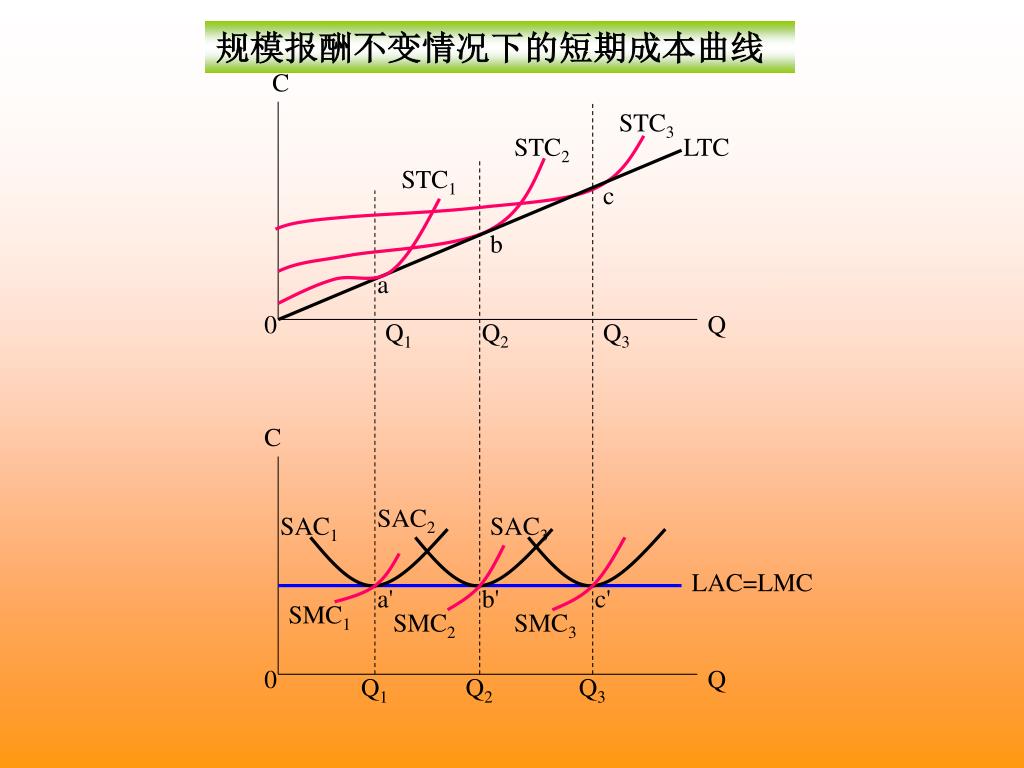 规模报酬不变情况下的短期成本曲线

C
$STC_3$
$STC_2$
LTC
$STC_1$
c
b
a
0
$Q_1$
$Q_2$
$Q_3$
Q

C
$SAC_1$
$SAC_2$
$SAC_3$
LAC=LMC
a'
b'
c'
$SMC_1$
$SMC_2$
$SMC_3$
0
$Q_1$
$Q_2$
$Q_3$
Q